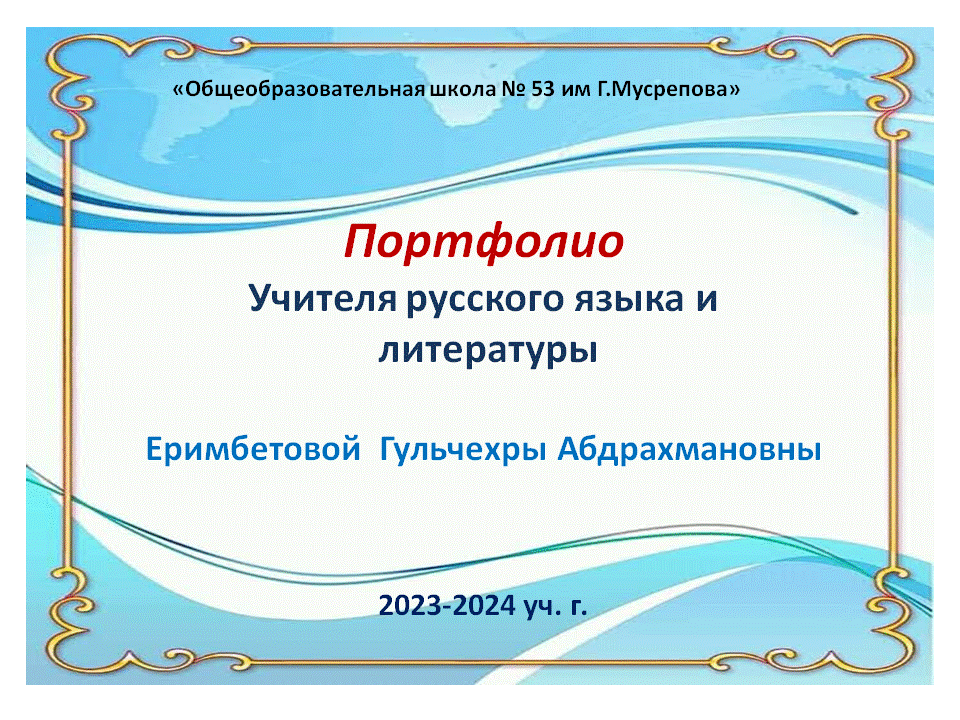 «Общеобразовательная школа № 53 им Г.Мусрепова»

Портфолио

Учителя русского языка и литературы

Еримбетовой Гульчехры Абдрахмановны

2023-2024 уч. г.